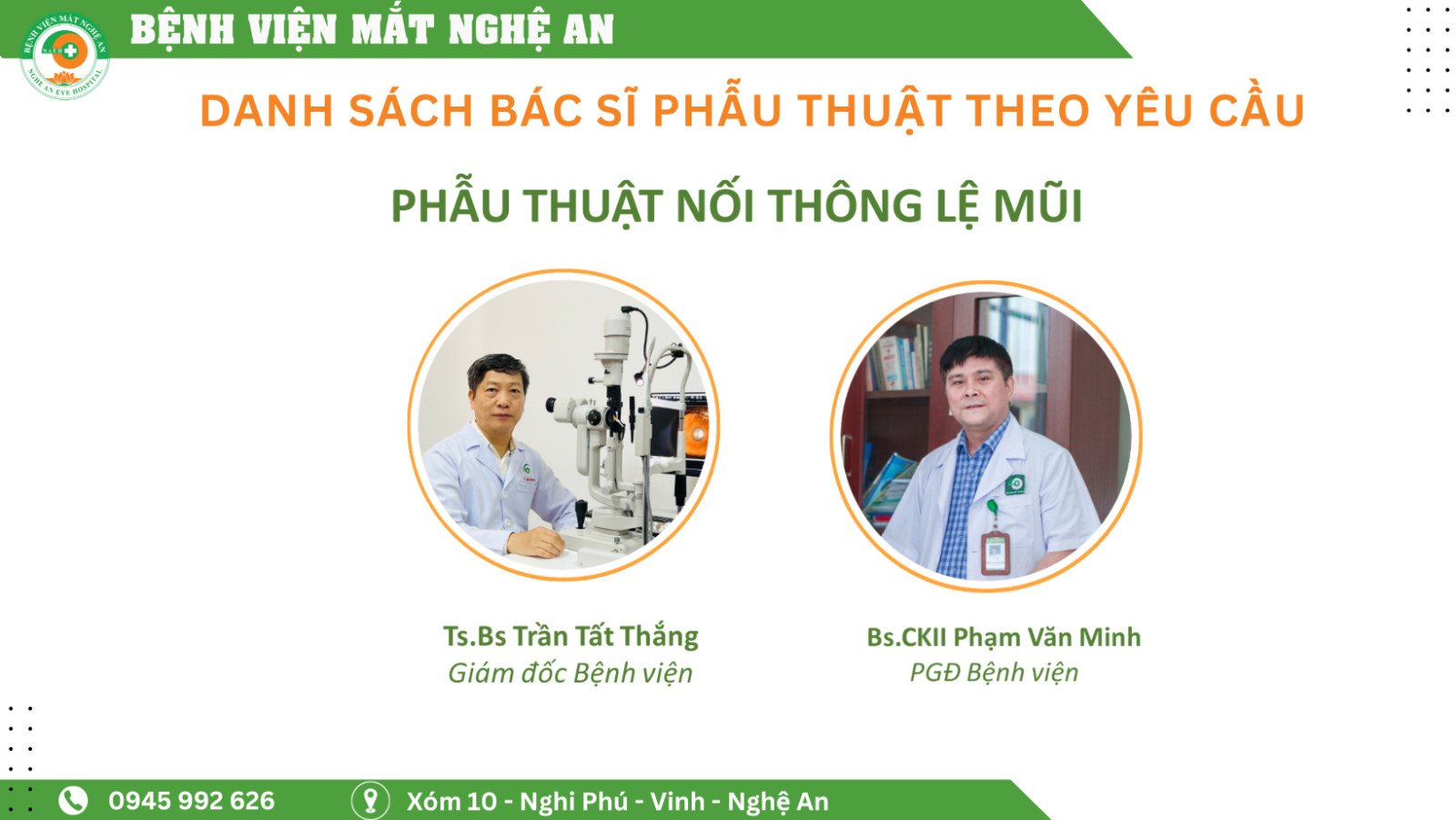 BỆNH VIỆN MẮT NGHỆ AN

BỆNH VIỆN MẮT NGHỆ AN
NGHE AN EYE HOSPITAL

DANH SÁCH BÁC SĨ PHẪU THUẬT THEO YÊU CẦU

PHẪU THUẬT NỐI THÔNG LỆ MŨI

Ts.Bs Trần Tất Thắng
Giám đốc Bệnh viện

Bs.CKII Phạm Văn Minh
PGĐ Bệnh viện

0945 992 626

Xóm 10 - Nghi Phú - Vinh - Nghệ An